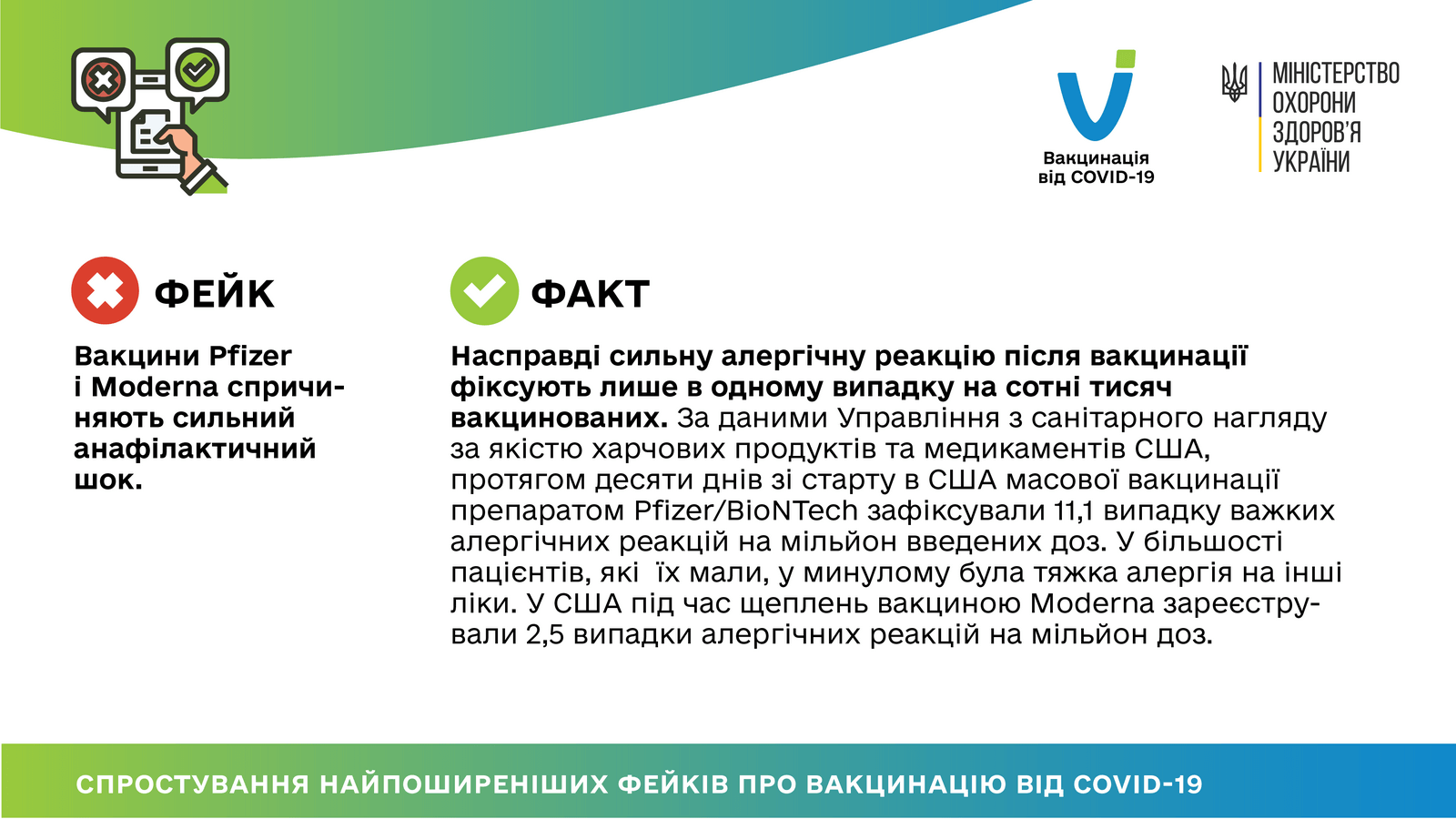 Вакцинація від COVID-19

МІНІСТЕРСТВО ОХОРОНИ ЗДОРОВ'Я УКРАЇНИ

ФЕЙК

Вакцини Pfizer і Moderna спричиняють сильний анафілактичний шок.

ФАКТ

Насправді сильну алергічну реакцію після вакцинації фіксують лише в одному випадку на сотні тисяч вакцинованих. За даними Управління з санітарного нагляду за якістю харчових продуктів та медикаментів США, протягом десяти днів зі старту в США масової вакцинації препаратом Pfizer/BioNTech зафіксували 11,1 випадку важких алергічних реакцій на мільйон введених доз. У більшості пацієнтів, які їх мали, у минулому була тяжка алергія на інші ліки. У США під час щеплень вакциною Moderna зареєстрували 2,5 випадки алергічних реакцій на мільйон доз.

СПРОСТУВАННЯ НАЙПОШИРЕНІШИХ ФЕЙКІВ ПРО ВАКЦИНАЦІЮ ВІД COVID-19